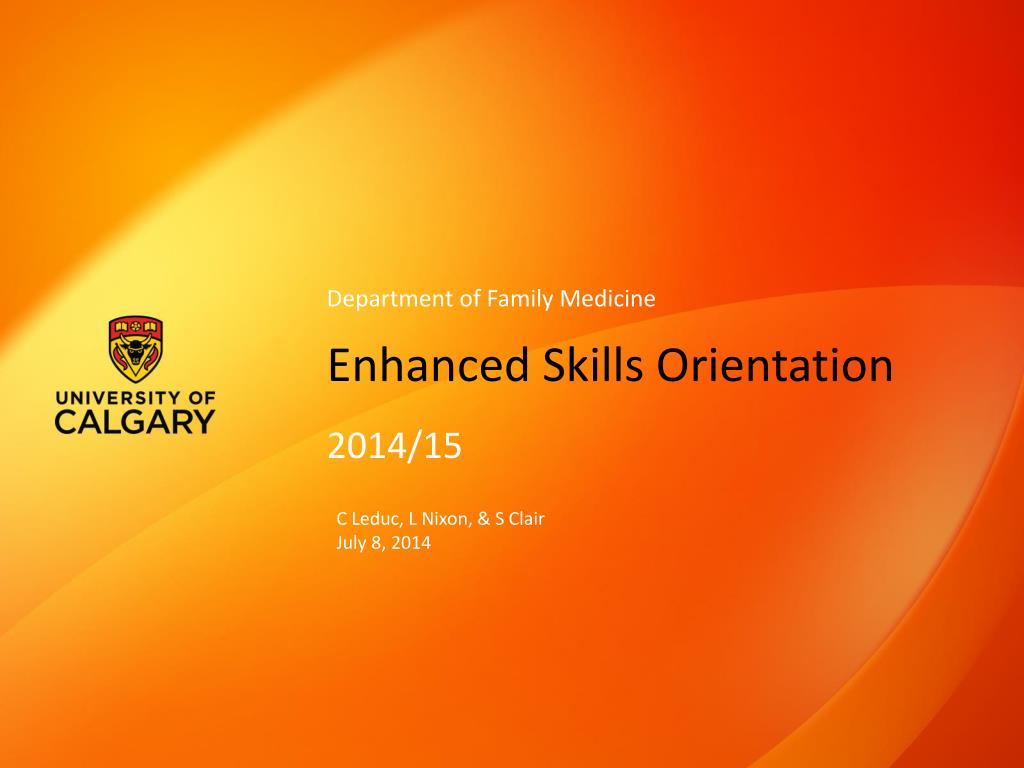 UNIVERSITY OF CALGARY

Department of Family Medicine

Enhanced Skills Orientation

2014/15

C Leduc, L Nixon, & S Clair
July 8, 2014